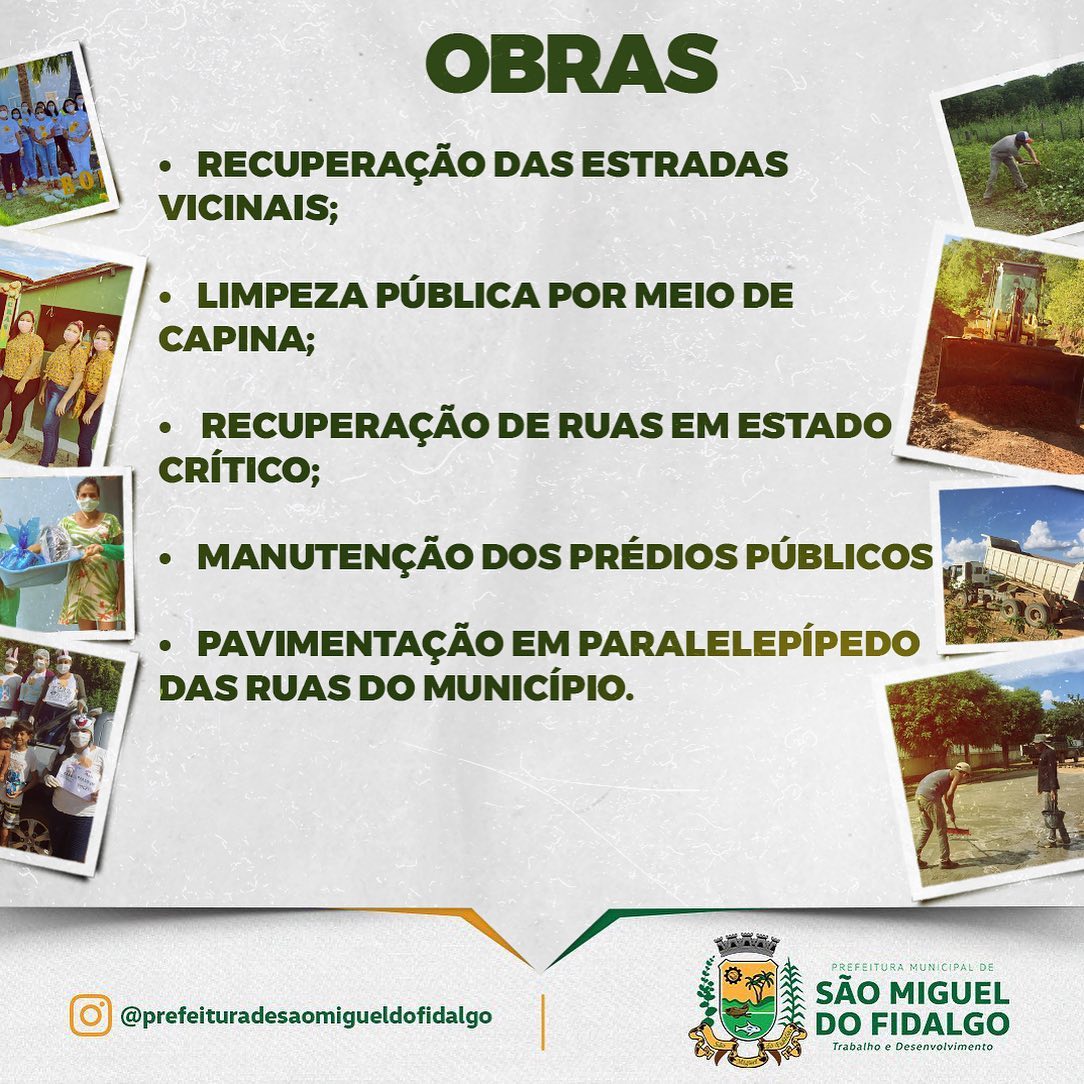 OBRAS

• RECUPERAÇÃO DAS ESTRADAS VICINAIS;

• LIMPEZA PÚBLICA POR MEIO DE CAPINA;

• RECUPERAÇÃO DE RUAS EM ESTADO CRÍTICO;

• MANUTENÇÃO DOS PRÉDIOS PÚBLICOS

• PAVIMENTAÇÃO EM PARALELEPÍPEDO DAS RUAS DO MUNICÍPIO.

@prefeituradesaomigueldofidalgo

PREFEITURA MUNICIPAL DE
SÃO MIGUEL DO FIDALGO
Trabalho e Desenvolvimento